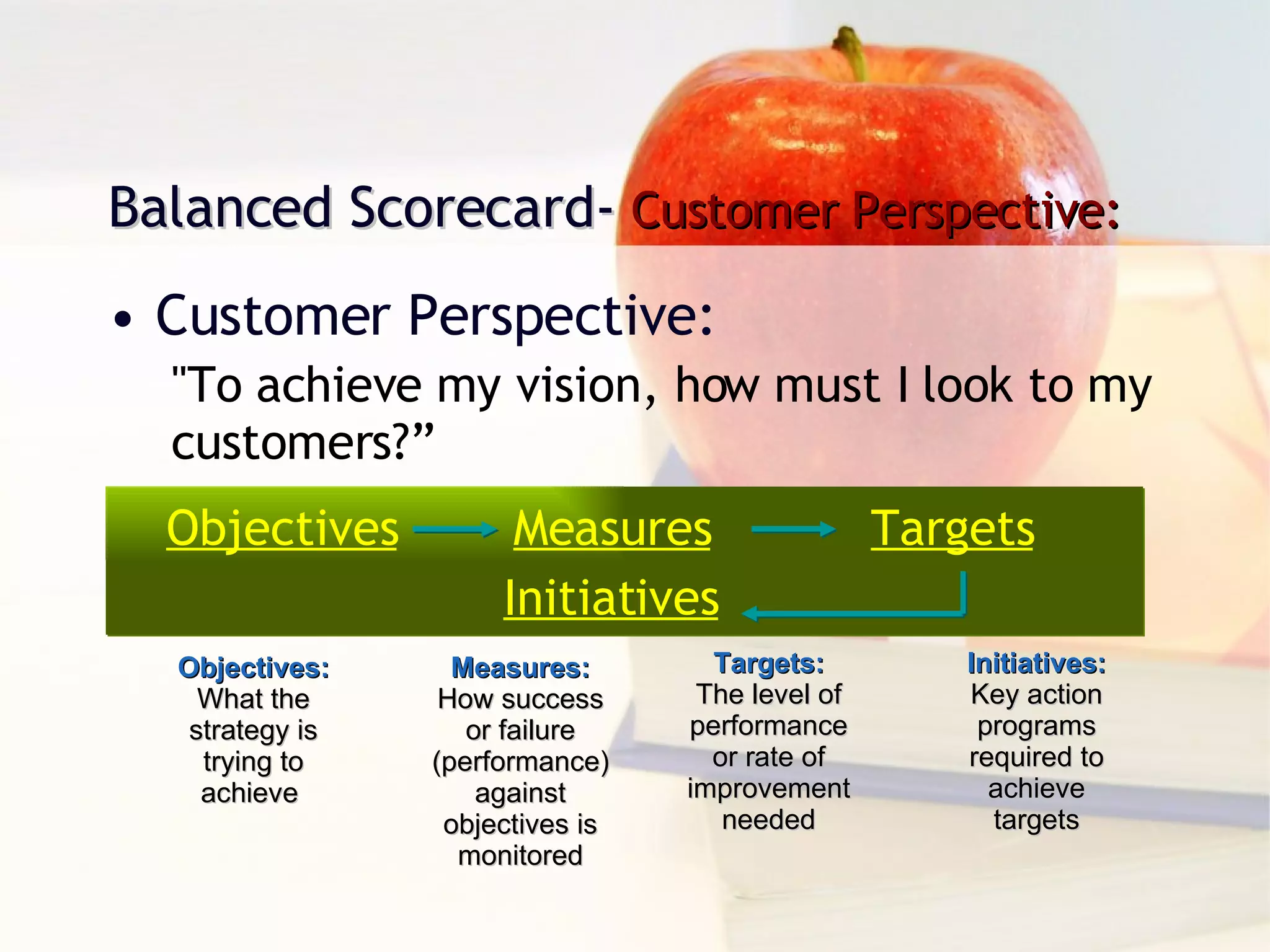 Balanced Scorecard- Customer Perspective:

• Customer Perspective:

"To achieve my vision, how must I look to my customers?”

Objectives Measures Targets

Initiatives

Objectives: What the strategy is trying to achieve

Measures: How success or failure (performance) against objectives is monitored

Targets: The level of performance or rate of improvement needed

Initiatives: Key action programs required to achieve targets